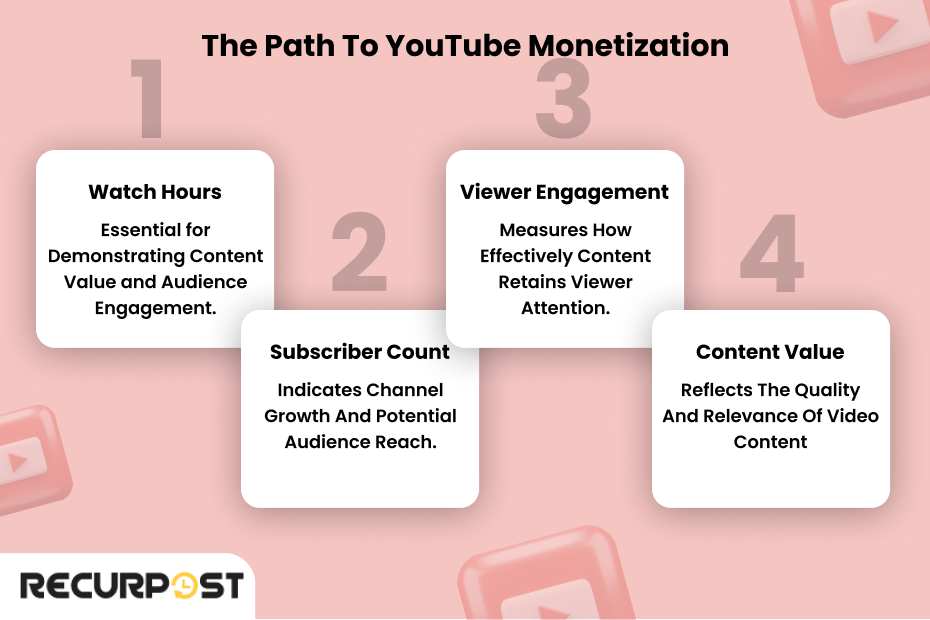 The Path To YouTube Monetization

1

Watch Hours

Essential for Demonstrating Content Value and Audience Engagement.

2

Subscriber Count

Indicates Channel Growth And Potential Audience Reach.

3

Viewer Engagement

Measures How Effectively Content Retains Viewer Attention.

4

Content Value

Reflects The Quality And Relevance Of Video Content

RECURPOST